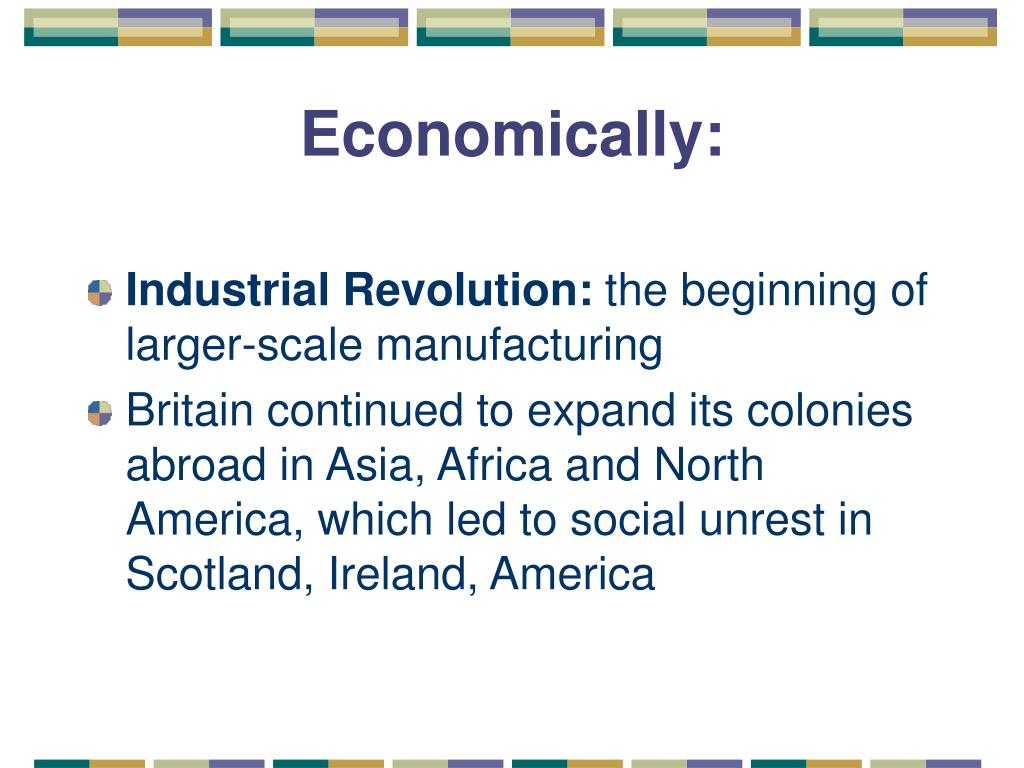 Economically:

Industrial Revolution: the beginning of larger-scale manufacturing

Britain continued to expand its colonies abroad in Asia, Africa and North America, which led to social unrest in Scotland, Ireland, America